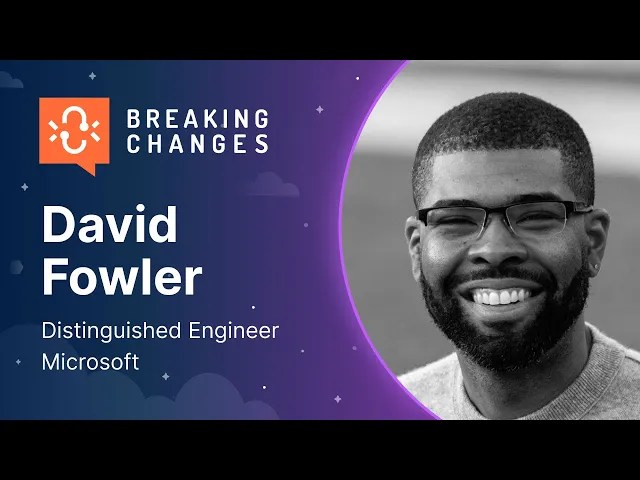 BREAKING CHANGES

David Fowler

Distinguished Engineer
Microsoft